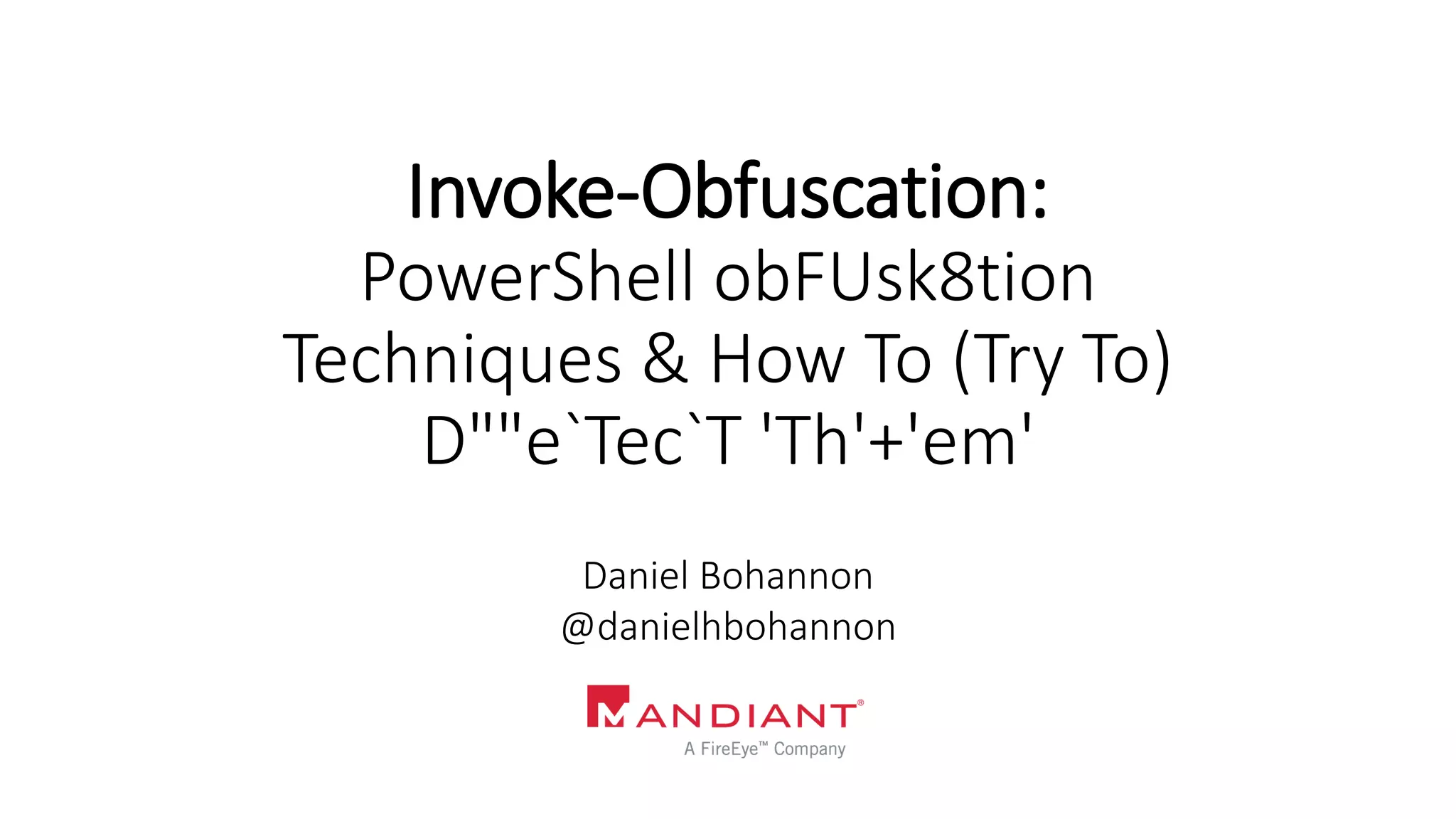 Invoke-Obfuscation:
PowerShell obFUsk8tion Techniques & How To (Try To) D""e`Tec`T 'Th'+'em'

Daniel Bohannon
@danielhbohannon

MANDIANT®
A FireEye™ Company